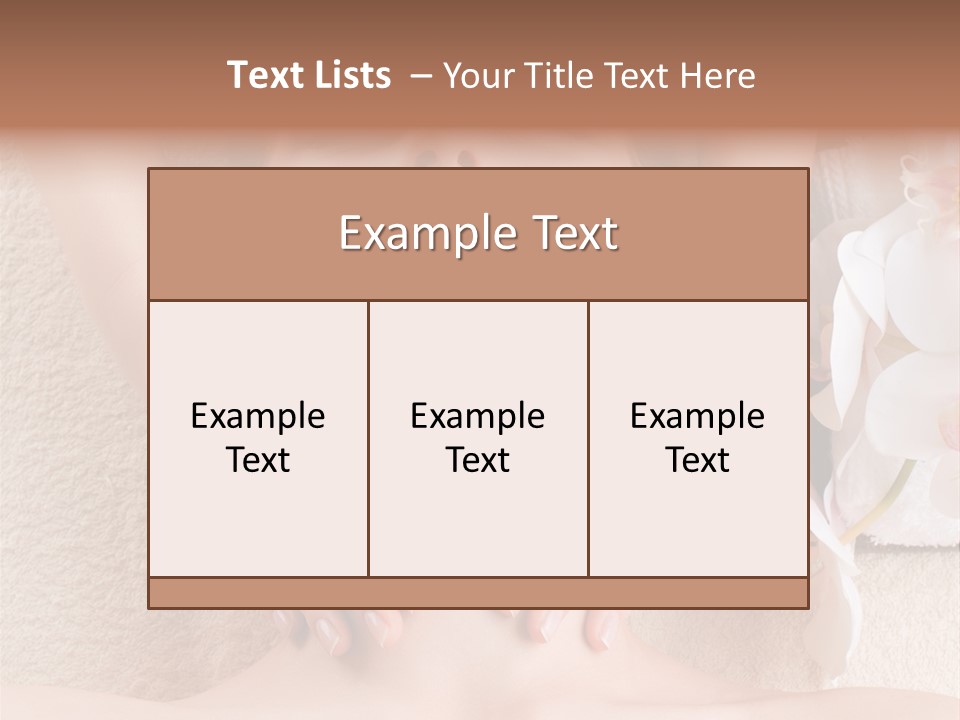 Text Lists – Your Title Text Here

Example Text

Example Text

Example Text

Example Text